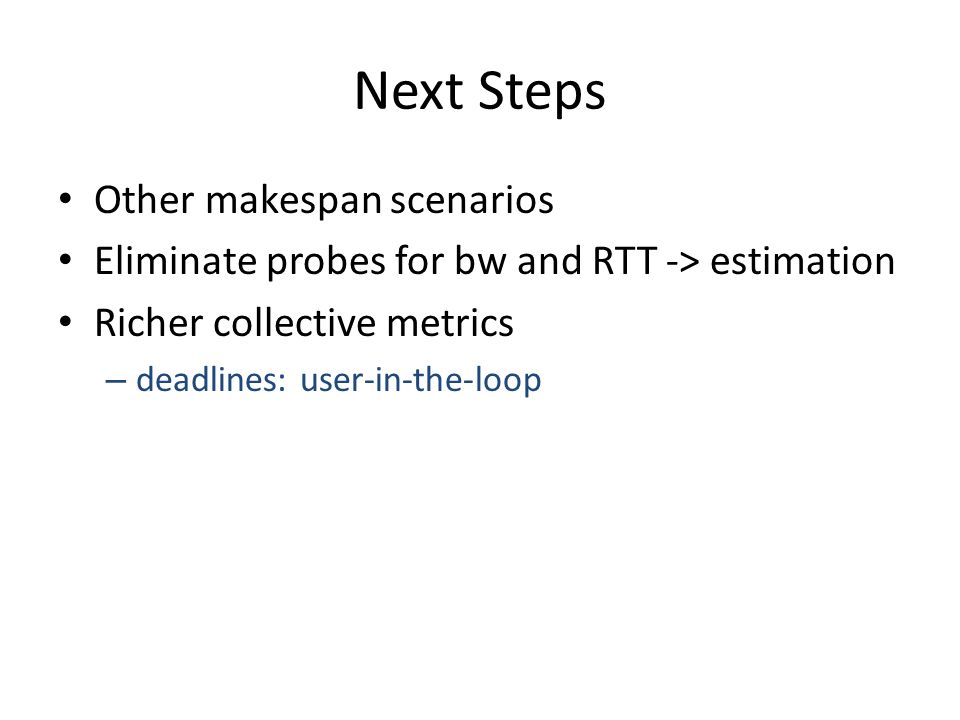 Next Steps

• Other makespan scenarios
• Eliminate probes for bw and RTT -> estimation
• Richer collective metrics
– deadlines: user-in-the-loop